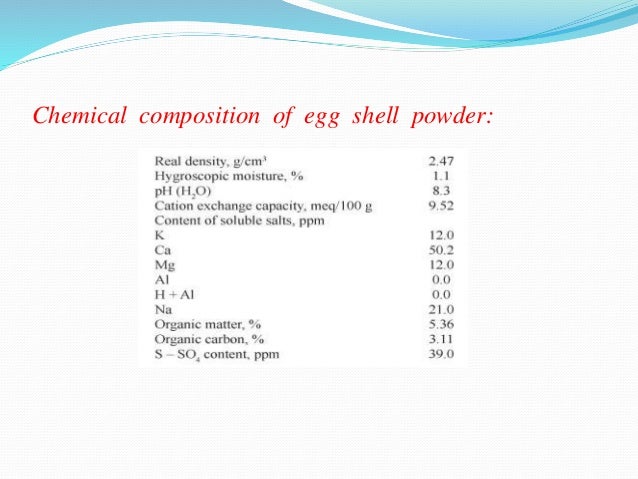 Chemical composition of egg shell powder:

| | |
|---|---|
| Real density, g/cm$^3$ | 2.47 |
| Hygroscopic moisture, % | 1.1 |
| pH ($H_2O$) | 8.3 |
| Cation exchange capacity, meq/100 g | 9.52 |
| Content of soluble salts, ppm | |
| K | 12.0 |
| Ca | 50.2 |
| Mg | 12.0 |
| Al | 0.0 |
| H + Al | 0.0 |
| Na | 21.0 |
| Organic matter, % | 5.36 |
| Organic carbon, % | 3.11 |
| S – $SO_4$ content, ppm | 39.0 |